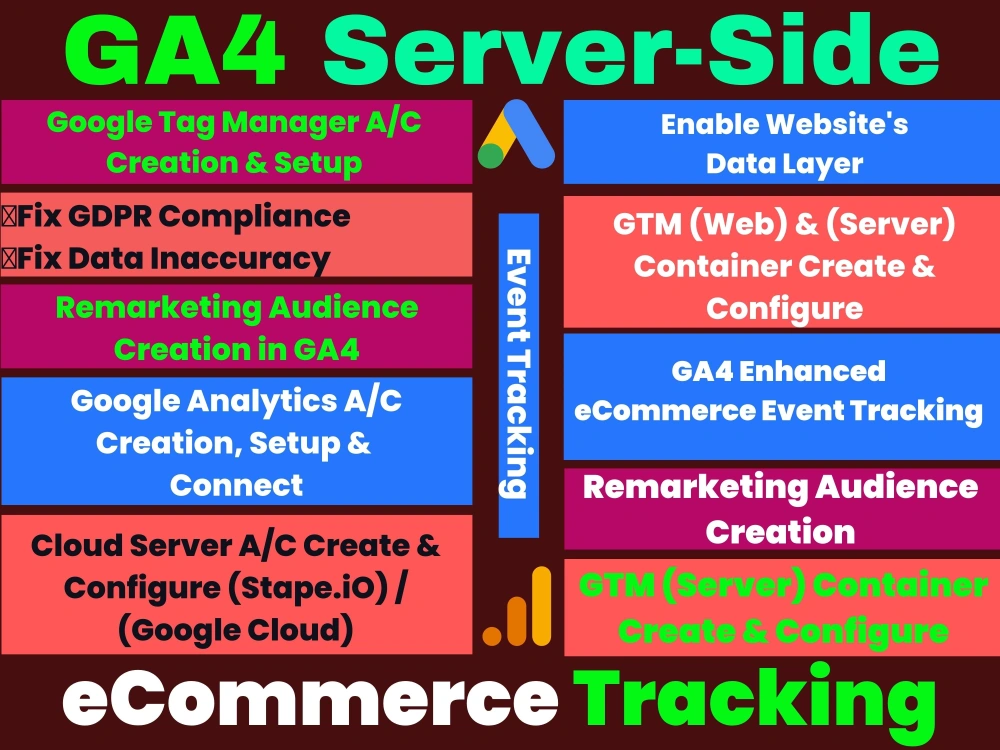 GA4 Server-Side

Google Tag Manager A/C Creation & Setup

Fix GDPR Compliance
Fix Data Inaccuracy

Remarketing Audience Creation in GA4

Google Analytics A/C Creation, Setup & Connect

Cloud Server A/C Create & Configure (Stape.iO) / (Google Cloud)

Event Tracking

Enable Website's Data Layer

GTM (Web) & (Server) Container Create & Configure

GA4 Enhanced eCommerce Event Tracking

Remarketing Audience Creation

GTM (Server) Container Create & Configure

eCommerce Tracking